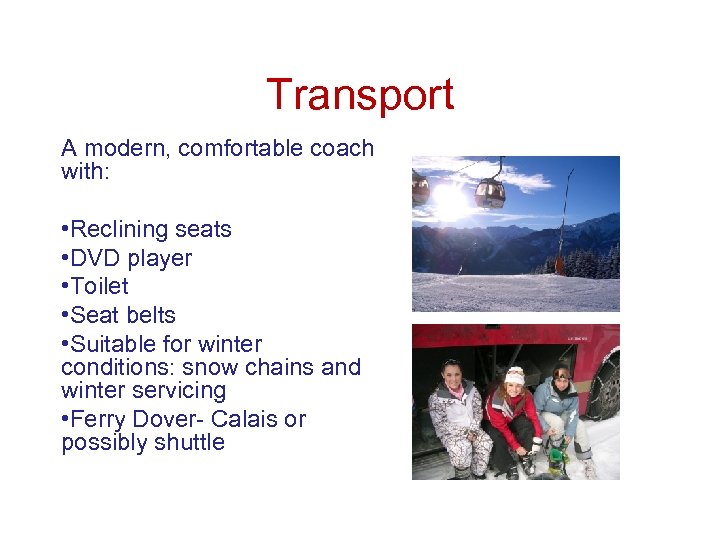 Transport

A modern, comfortable coach with:

•Reclining seats
•DVD player
•Toilet
•Seat belts
•Suitable for winter conditions: snow chains and winter servicing
•Ferry Dover- Calais or possibly shuttle